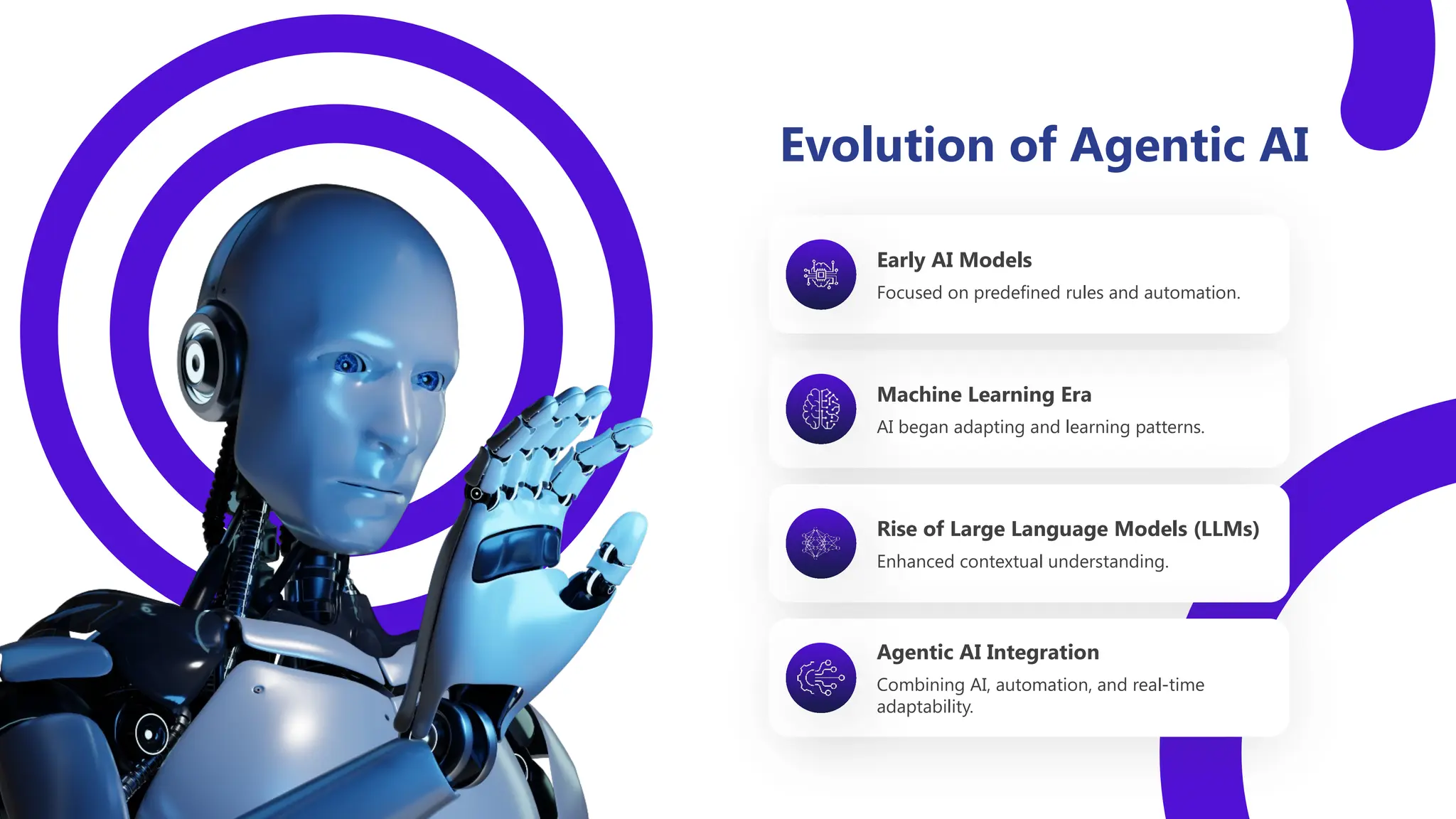 Evolution of Agentic AI

Early AI Models
Focused on predefined rules and automation.

Machine Learning Era
AI began adapting and learning patterns.

Rise of Large Language Models (LLMs)
Enhanced contextual understanding.

Agentic AI Integration
Combining AI, automation, and real-time adaptability.